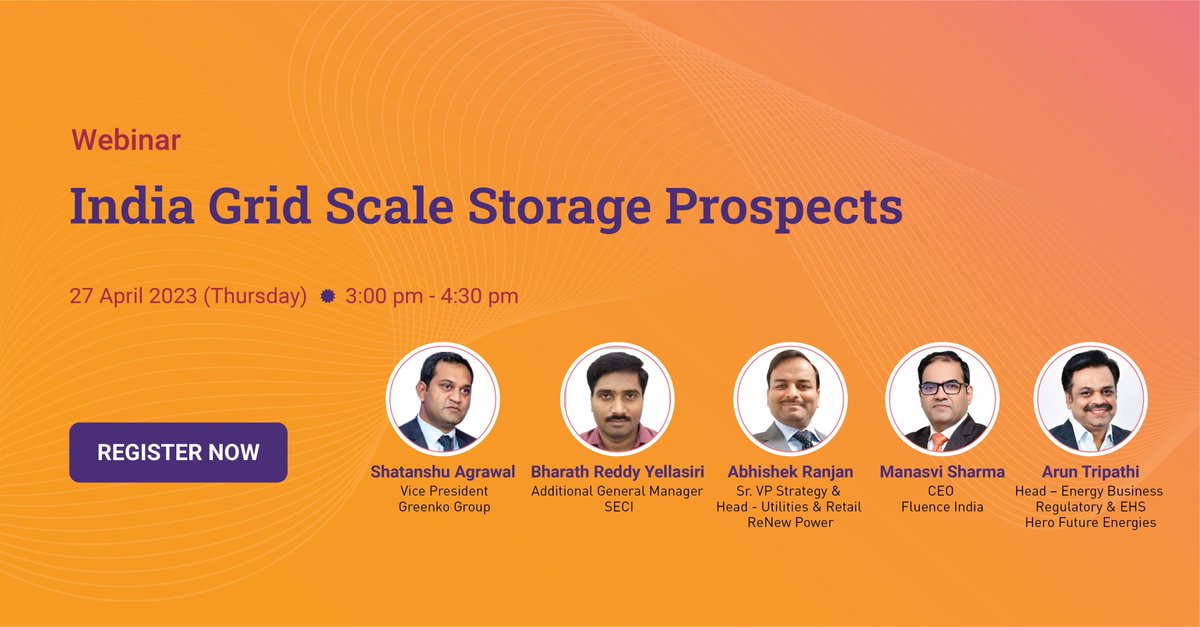 Webinar

India Grid Scale Storage Prospects

27 April 2023 (Thursday) 3:00 pm - 4:30 pm

REGISTER NOW

Shatanshu Agrawal
Vice President
Greenko Group

Bharath Reddy Yellasiri
Additional General Manager
SECI

Abhishek Ranjan
Sr. VP Strategy &
Head - Utilities & Retail
ReNew Power

Manasvi Sharma
CEO
Fluence India

Arun Tripathi
Head – Energy Business
Regulatory & EHS
Hero Future Energies